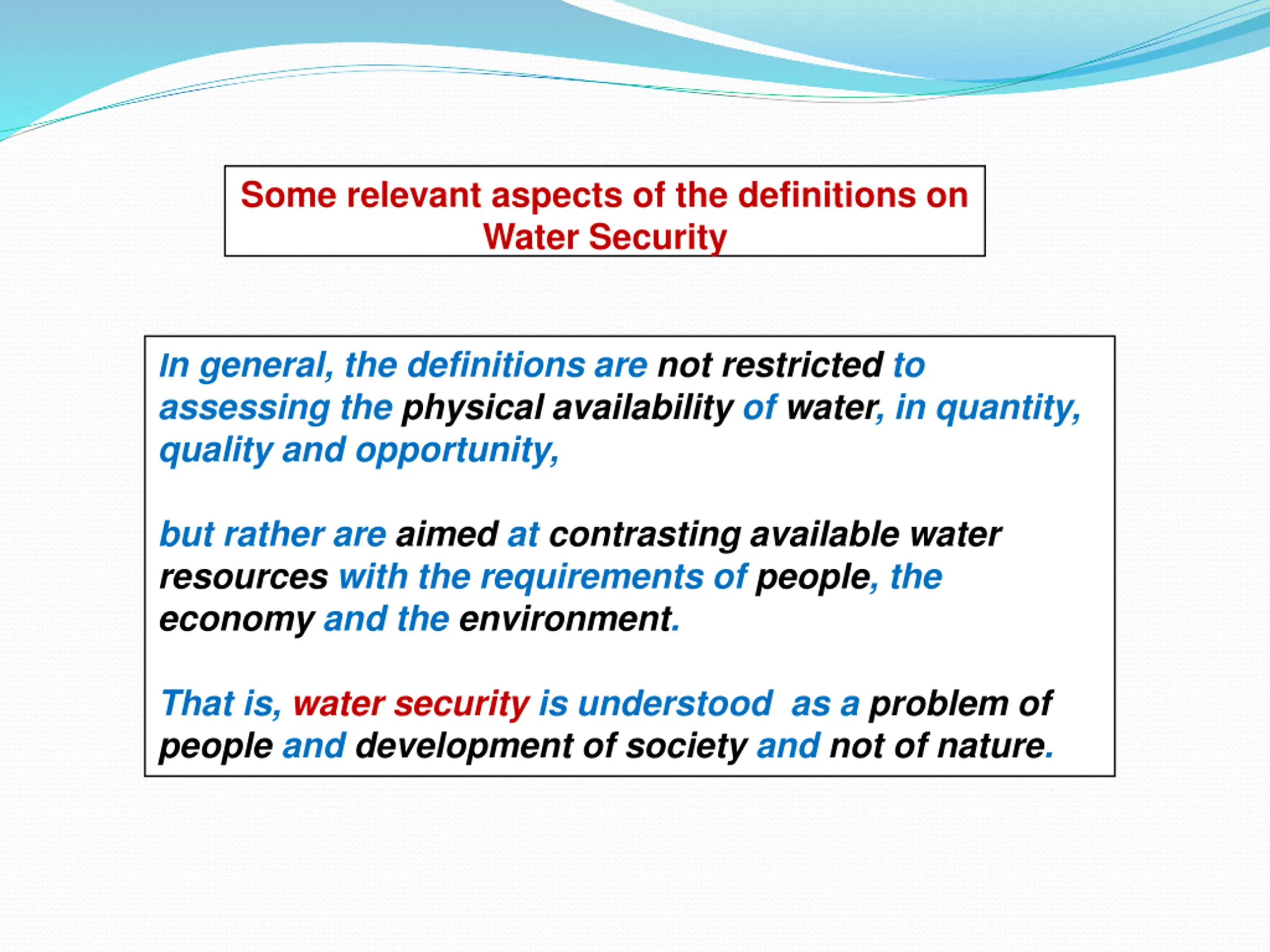 Some relevant aspects of the definitions on Water Security

In general, the definitions are not restricted to assessing the physical availability of water, in quantity, quality and opportunity,

but rather are aimed at contrasting available water resources with the requirements of people, the economy and the environment.

That is, water security is understood as a problem of people and development of society and not of nature.